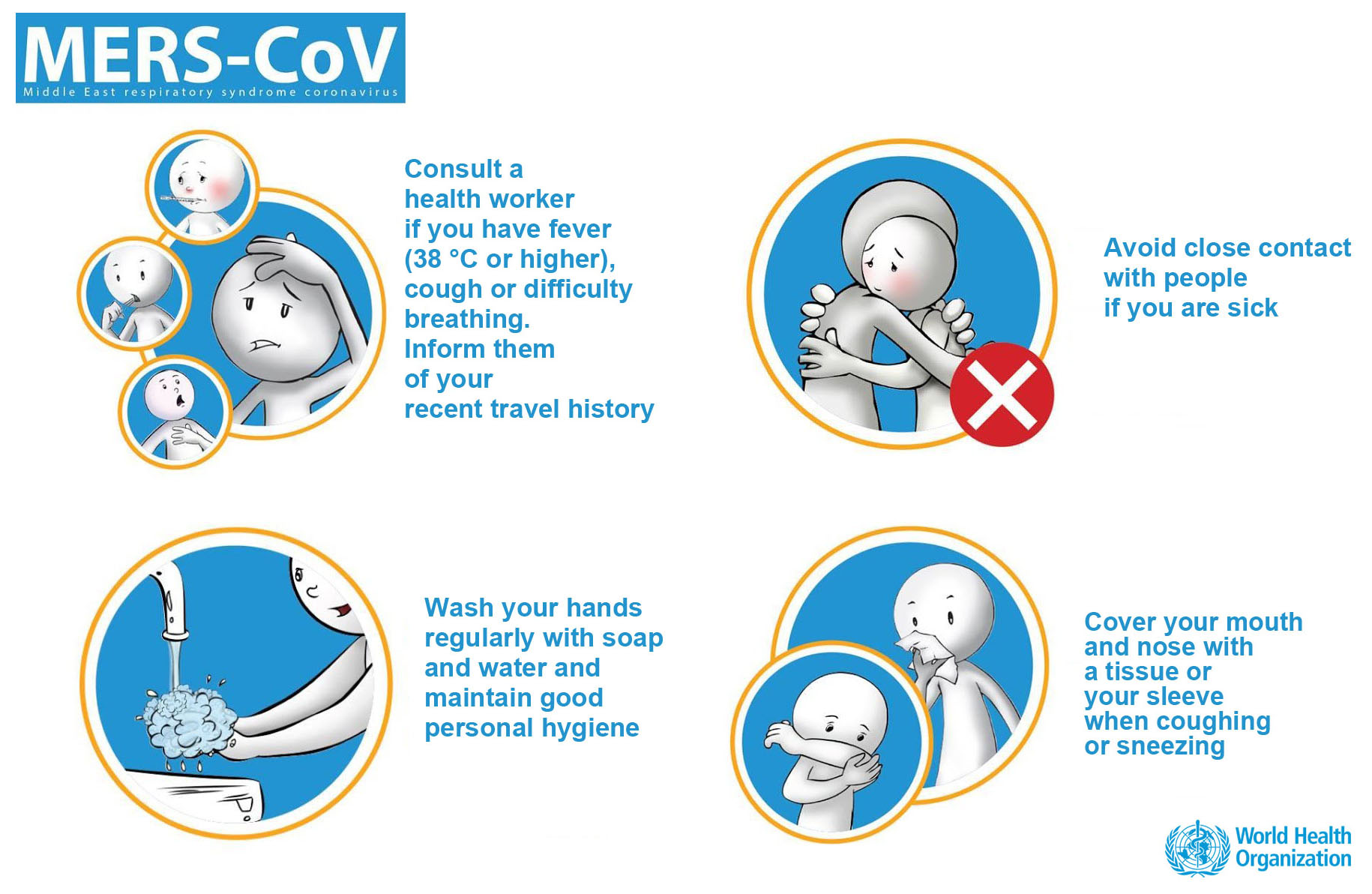 MERS-CoV
Middle East respiratory syndrome coronavirus

Consult a health worker if you have fever (38 °C or higher), cough or difficulty breathing. Inform them of your recent travel history

Avoid close contact with people if you are sick

Wash your hands regularly with soap and water and maintain good personal hygiene

Cover your mouth and nose with a tissue or your sleeve when coughing or sneezing

World Health Organization